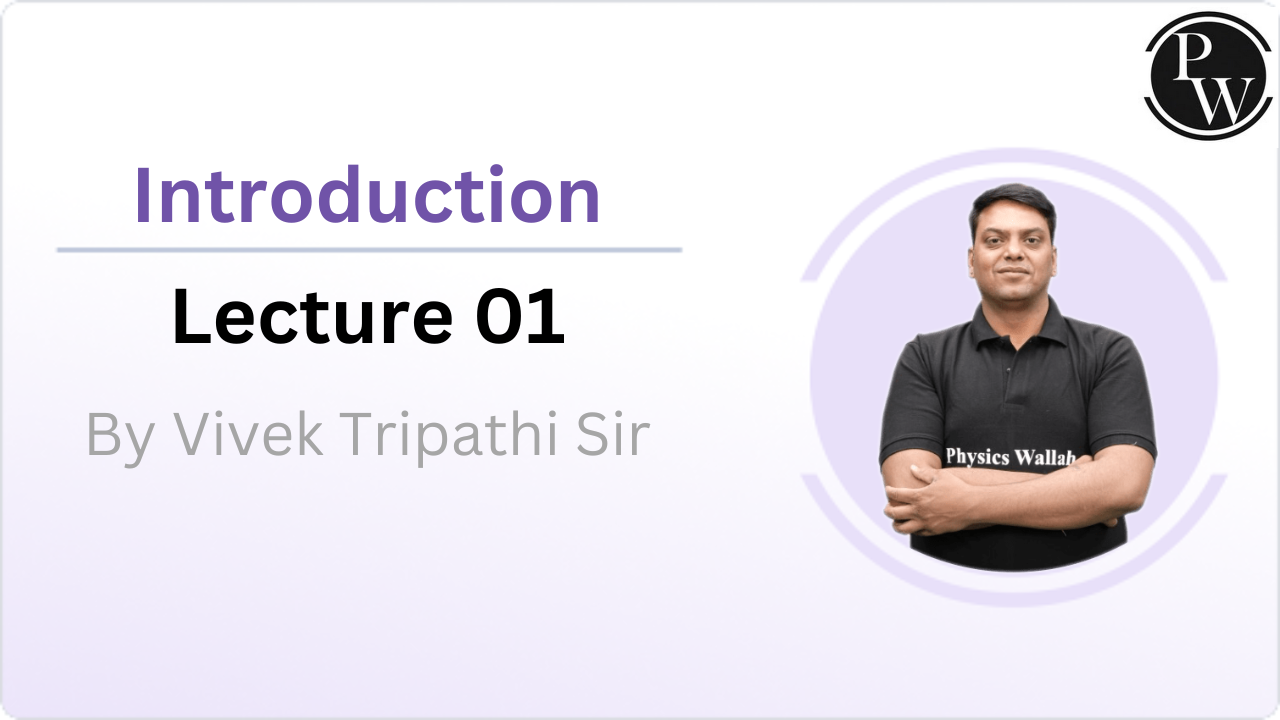 PW

Introduction

Lecture 01

By Vivek Tripathi Sir

Physics Wallah